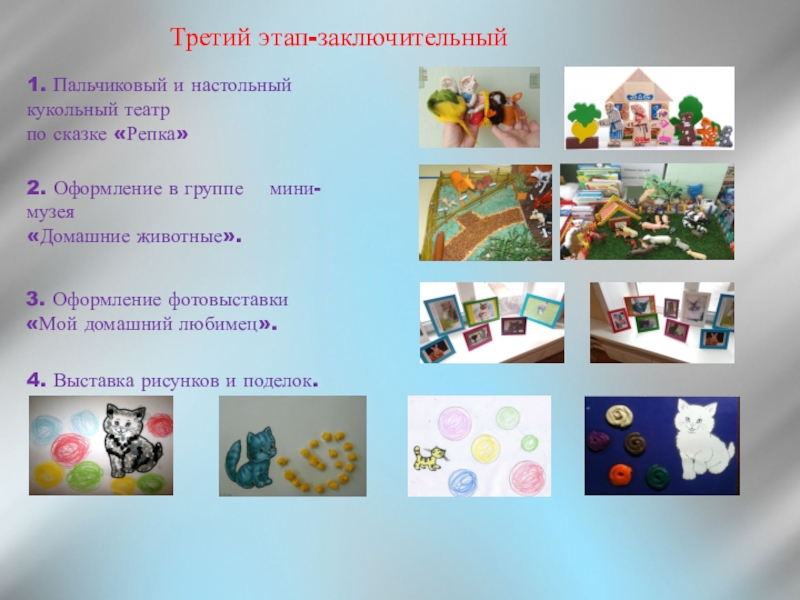 Третий этап-заключительный

1. Пальчиковый и настольный кукольный театр по сказке «Репка»

2. Оформление в группе мини-музея «Домашние животные».

3. Оформление фотовыставки «Мой домашний любимец».

4. Выставка рисунков и поделок.